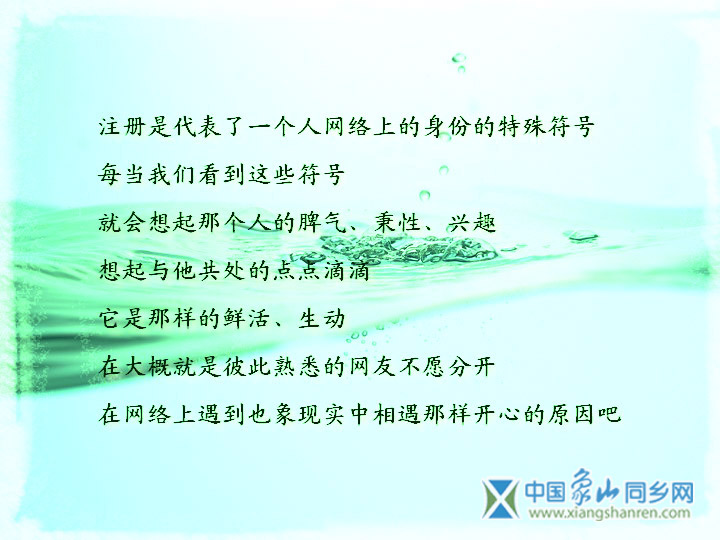 注册是代表了一个人网络上的身份的特殊符号

每当我们看到这些符号

就会想起那个人的脾气、秉性、兴趣

想起与他共处的点点滴滴

它是那样的鲜活、生动

在大概就是彼此熟悉的网友不愿分开

在网络上遇到也象现实中相遇那样开心的原因吧

中国象山同乡网
www.xiangshanren.com